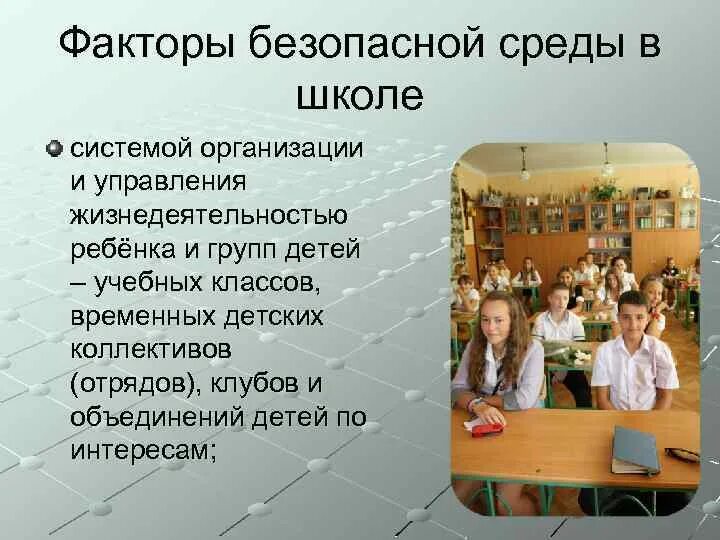 Факторы безопасной среды в школе

системой организации и управления жизнедеятельностью ребёнка и групп детей – учебных классов, временных детских коллективов (отрядов), клубов и объединений детей по интересам;